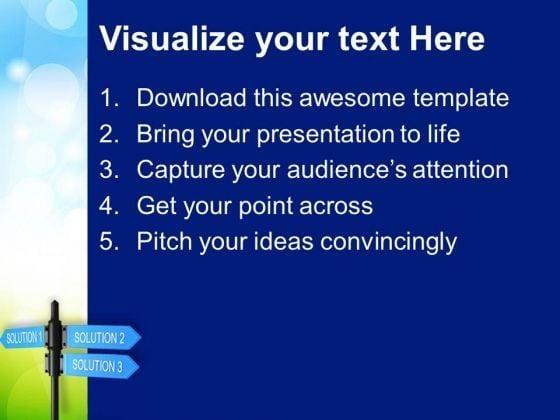 Visualize your text Here

1. Download this awesome template
2. Bring your presentation to life
3. Capture your audience's attention
4. Get your point across
5. Pitch your ideas convincingly

SOLUTION 1
SOLUTION 2
SOLUTION 3